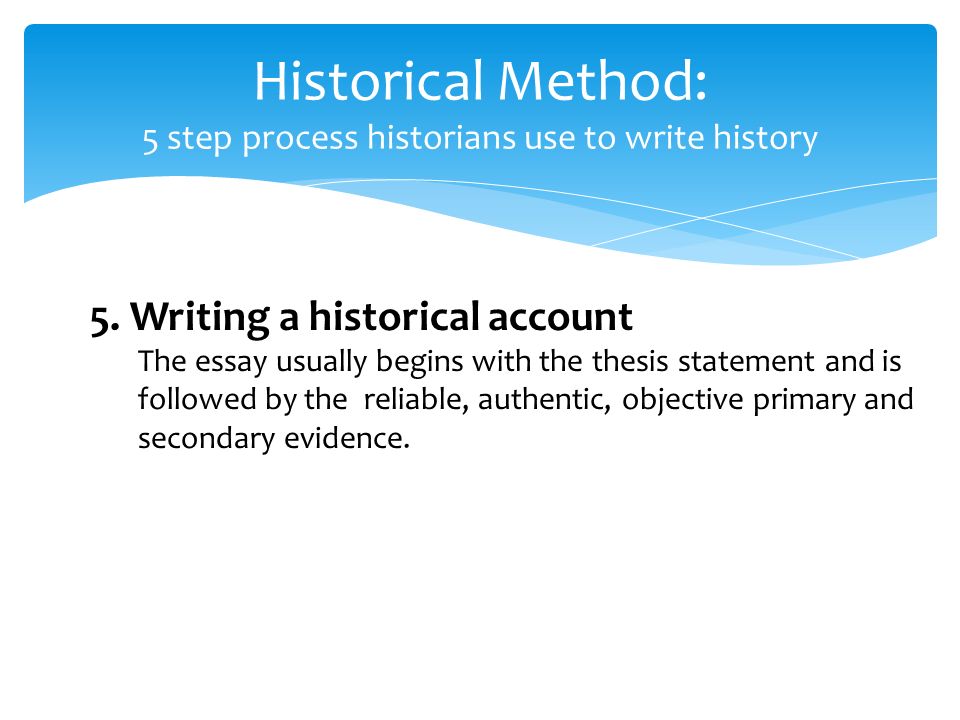 Historical Method:
5 step process historians use to write history

5. Writing a historical account
The essay usually begins with the thesis statement and is followed by the reliable, authentic, objective primary and secondary evidence.